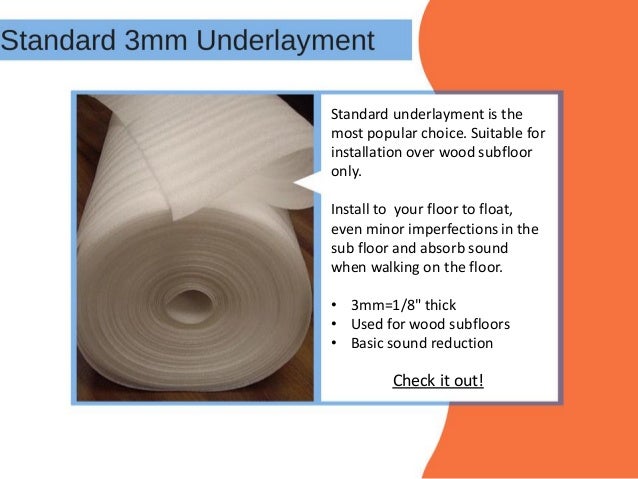 Standard 3mm Underlayment

Standard underlayment is the most popular choice. Suitable for installation over wood subfloor only.

Install to  your floor to float, even minor imperfections in the sub floor and absorb sound when walking on the floor.

• 3mm=1/8" thick
• Used for wood subfloors
• Basic sound reduction

Check it out!